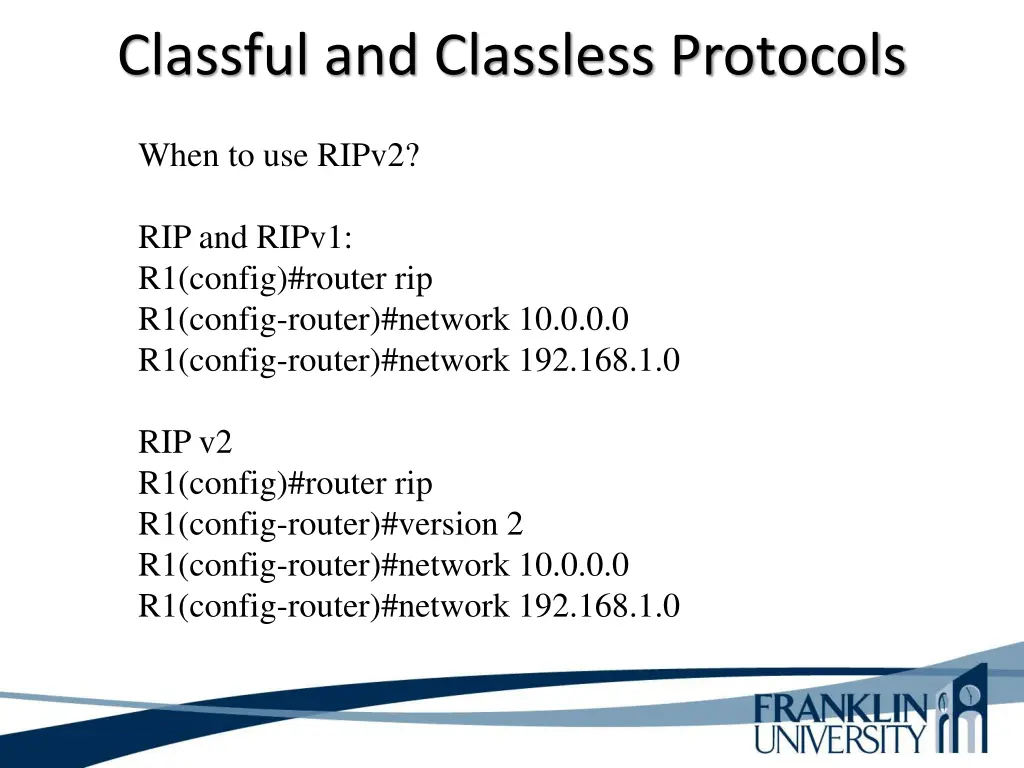 Classful and Classless Protocols

When to use RIPv2?

RIP and RIPv1:
R1(config)#router rip
R1(config-router)#network 10.0.0.0
R1(config-router)#network 192.168.1.0

RIP v2
R1(config)#router rip
R1(config-router)#version 2
R1(config-router)#network 10.0.0.0
R1(config-router)#network 192.168.1.0

FRANKLIN
UNIVERSITY